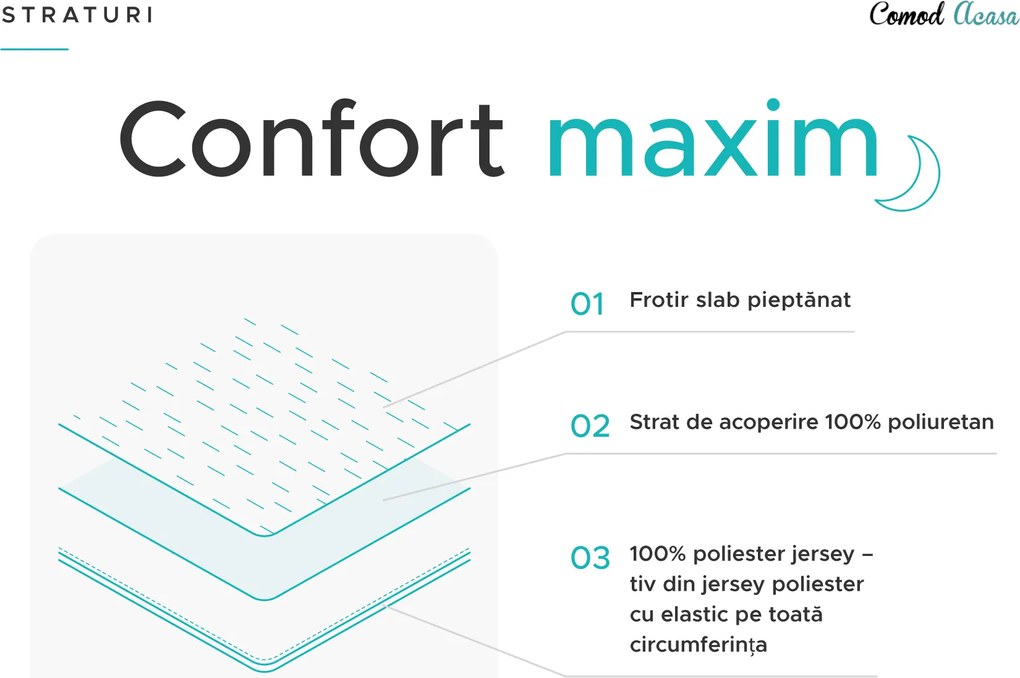 STRATURI

Comod Acasa

Confort maxim

01 Frotir slab pieptănat

02 Strat de acoperire 100% poliuretan

03 100% poliester jersey – tiv din jersey poliester cu elastic pe toată circumferința